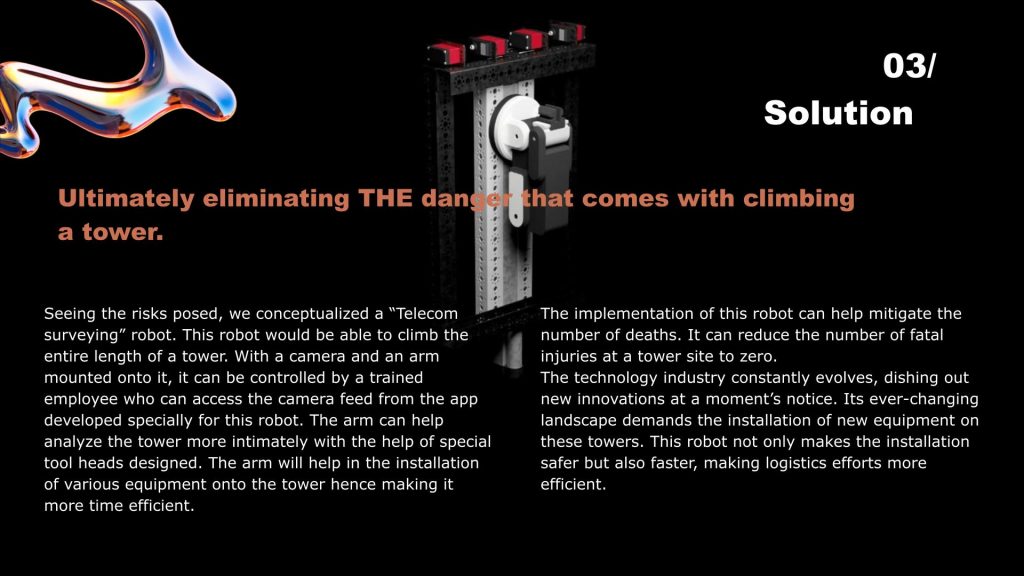 03/
Solution

Ultimately eliminating THE danger that comes with climbing a tower.

Seeing the risks posed, we conceptualized a “Telecom surveying” robot. This robot would be able to climb the entire length of a tower. With a camera and an arm mounted onto it, it can be controlled by a trained employee who can access the camera feed from the app developed specially for this robot. The arm can help analyze the tower more intimately with the help of special tool heads designed. The arm will help in the installation of various equipment onto the tower hence making it more time efficient.

The implementation of this robot can help mitigate the number of deaths. It can reduce the number of fatal injuries at a tower site to zero.
The technology industry constantly evolves, dishing out new innovations at a moment’s notice. Its ever-changing landscape demands the installation of new equipment on these towers. This robot not only makes the installation safer but also faster, making logistics efforts more efficient.